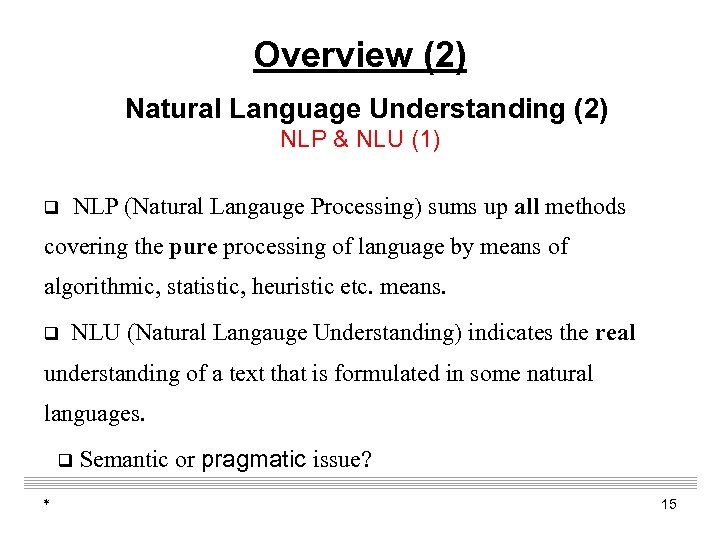 Overview (2)

Natural Language Understanding (2)

NLP & NLU (1)

❑ NLP (Natural Langauge Processing) sums up all methods covering the pure processing of language by means of algorithmic, statistic, heuristic etc. means.

❑ NLU (Natural Langauge Understanding) indicates the real understanding of a text that is formulated in some natural languages.

❑ Semantic or pragmatic issue?

*

15